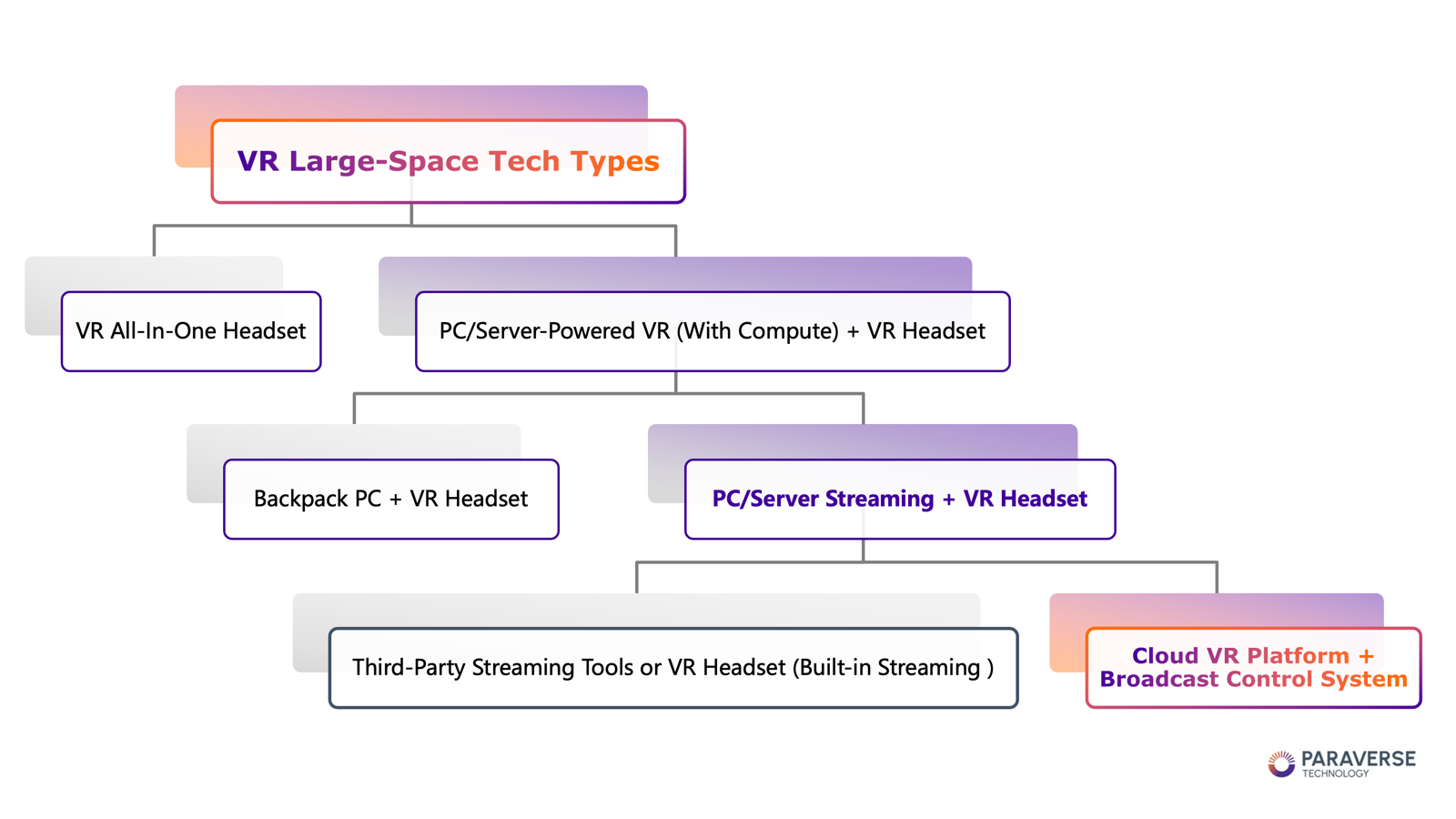 VR Large-Space Tech Types

VR All-In-One Headset

PC/Server-Powered VR (With Compute) + VR Headset

Backpack PC + VR Headset

PC/Server Streaming + VR Headset

Third-Party Streaming Tools or VR Headset (Built-in Streaming )

Cloud VR Platform + Broadcast Control System

PARAVERSE
TECHNOLOGY